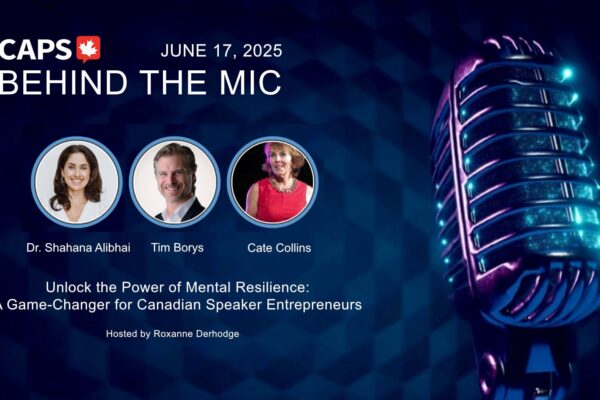 CAPS

JUNE 17, 2025

BEHIND THE MIC

Dr. Shahana Alibhai

Tim Borys

Cate Collins

Unlock the Power of Mental Resilience: A Game-Changer for Canadian Speaker Entrepreneurs

Hosted by Roxanne Derhodge